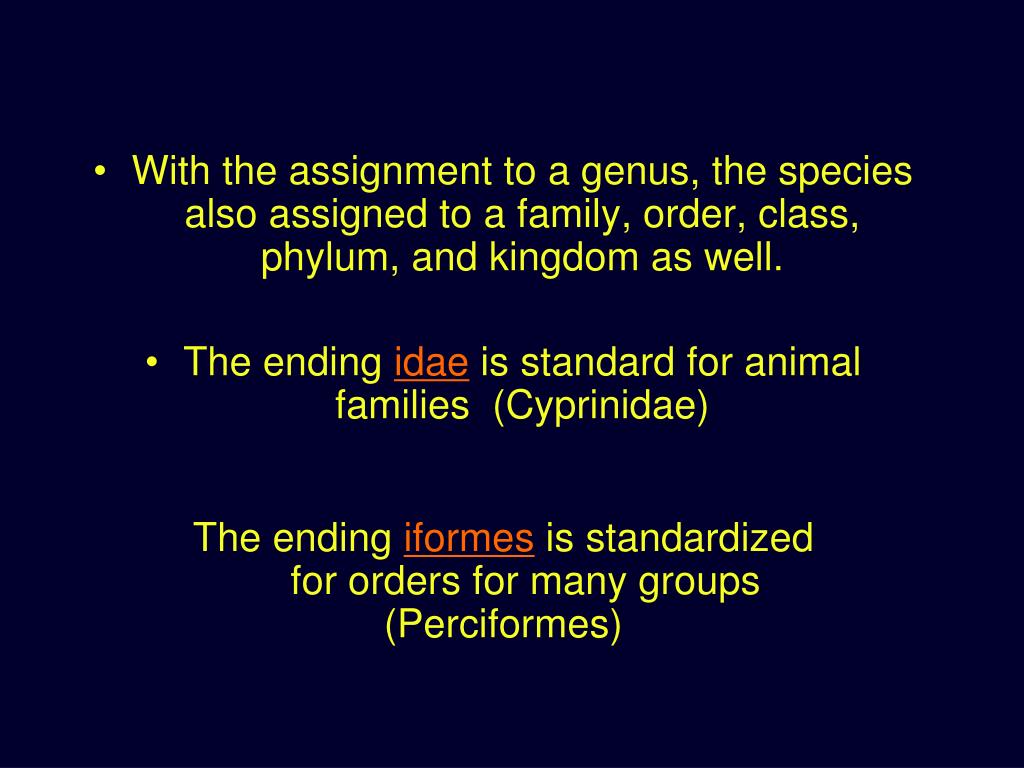 • With the assignment to a genus, the species also assigned to a family, order, class, phylum, and kingdom as well.

• The ending idae is standard for animal families (Cyprinidae)

The ending iformes is standardized for orders for many groups (Perciformes)